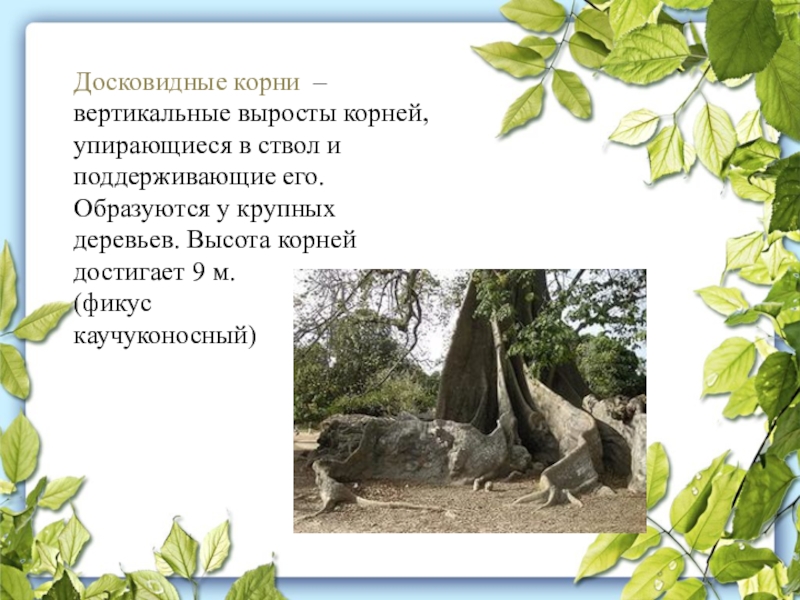 Досковидные корни – вертикальные выросты корней, упирающиеся в ствол и поддерживающие его. Образуются у крупных деревьев. Высота корней достигает 9 м. (фикус каучуконосный)